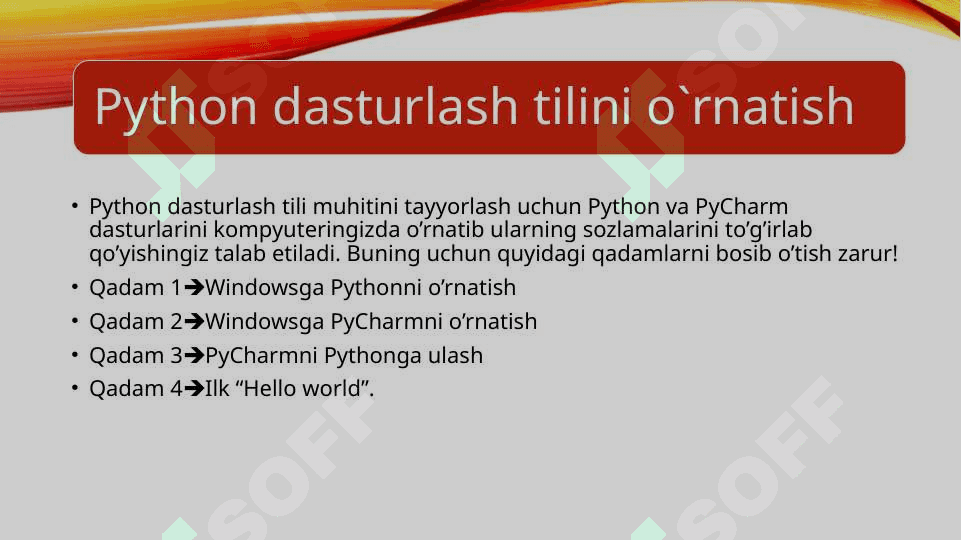 Python dasturlash tilini o`rnatish

• Python dasturlash tili muhitini tayyorlash uchun Python va PyCharm dasturlarini kompyuteringizda o'rnatib ularning sozlamalarini to'g'irlab qo'yishingiz talab etiladi. Buning uchun quyidagi qadamlarni bosib o'tish zarur!
• Qadam 1➔Windowsga Pythonni o'rnatish
• Qadam 2➔Windowsga PyCharmni o'rnatish
• Qadam 3➔PyCharmni Pythonga ulash
• Qadam 4➔Ilk "Hello world".

SOFF